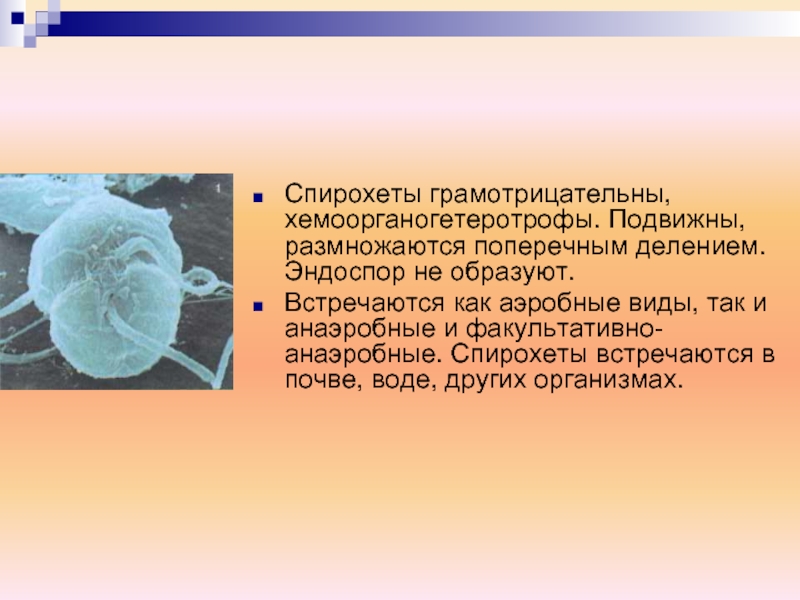 1

Спирохеты грамотрицательны, хемоорганогетеротрофы. Подвижны, размножаются поперечным делением. Эндоспор не образуют.

Встречаются как аэробные виды, так и анаэробные и факультативно-анаэробные. Спирохеты встречаются в почве, воде, других организмах.